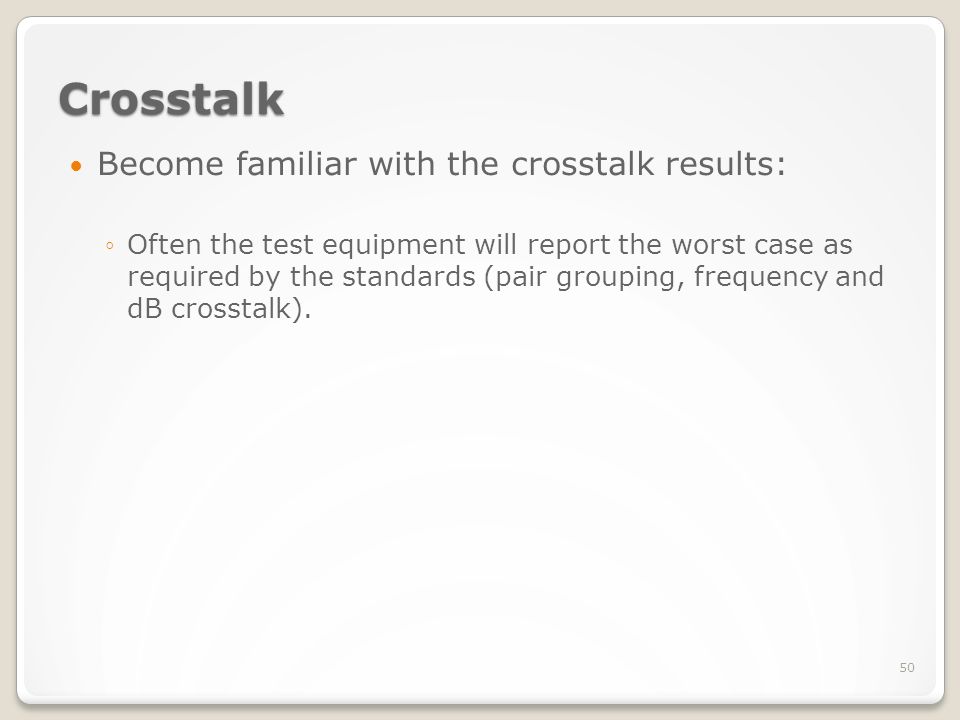 Crosstalk

• Become familiar with the crosstalk results:

◦ Often the test equipment will report the worst case as required by the standards (pair grouping, frequency and dB crosstalk).

50